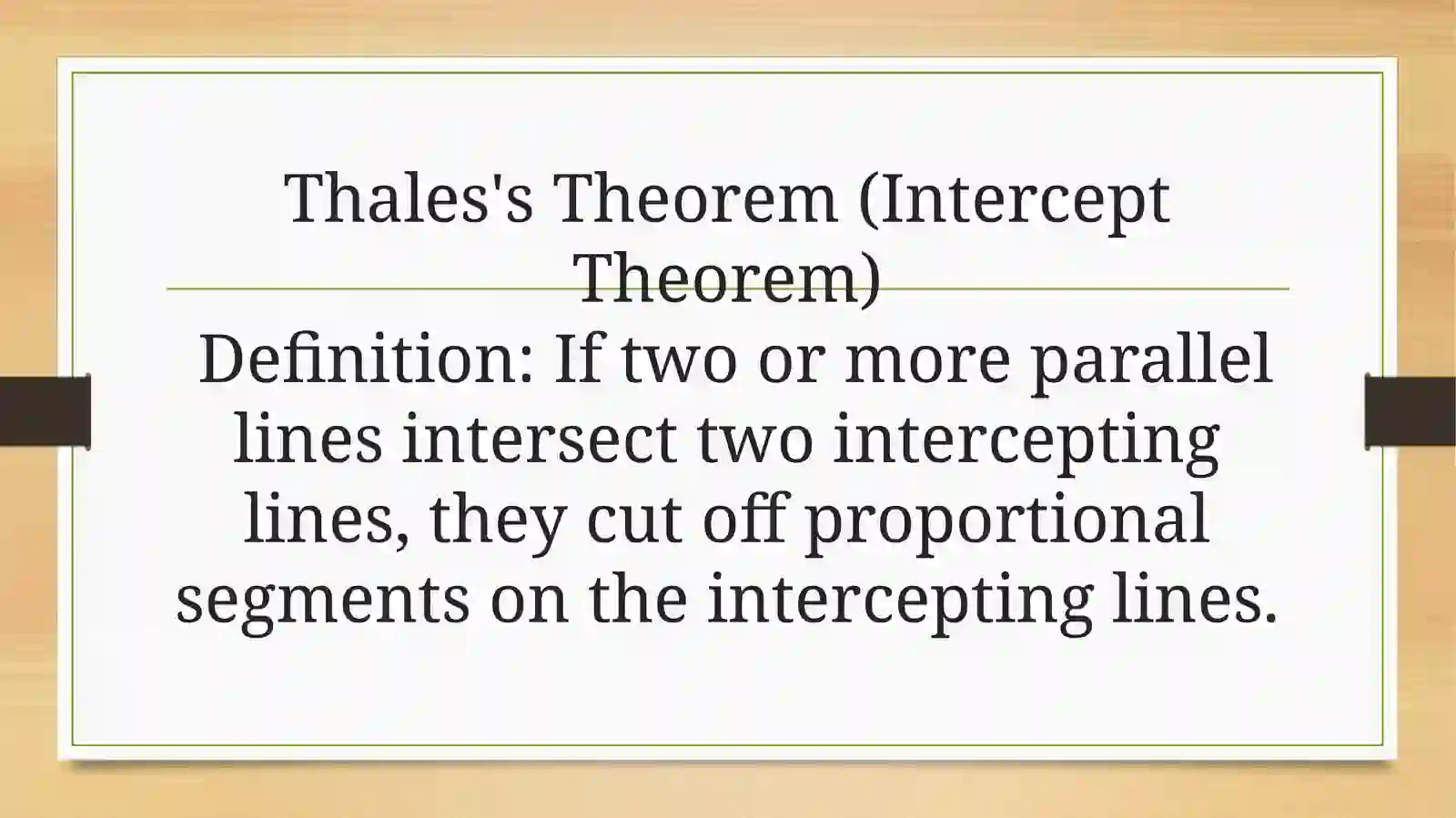 Thales's Theorem (Intercept Theorem)

Definition: If two or more parallel lines intersect two intercepting lines, they cut off proportional segments on the intercepting lines.